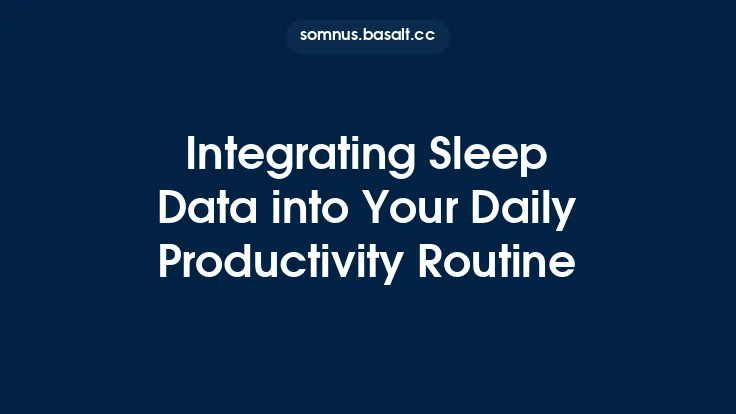 somnus.basalt.cc

Integrating Sleep Data into Your Daily Productivity Routine